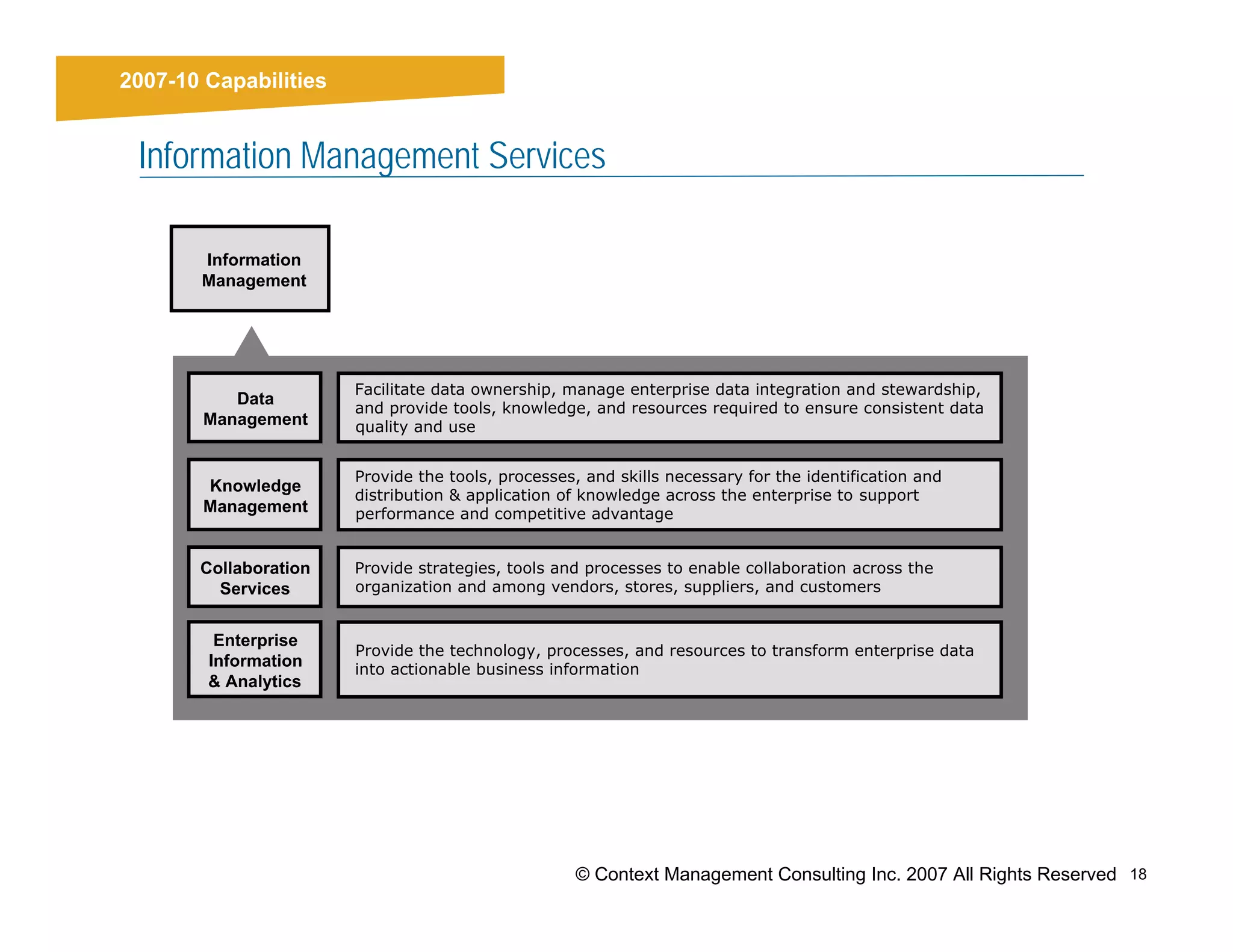 2007-10 Capabilities

Information Management Services

Information Management

Data Management

Facilitate data ownership, manage enterprise data integration and stewardship, and provide tools, knowledge, and resources required to ensure consistent data quality and use

Knowledge Management

Provide the tools, processes, and skills necessary for the identification and distribution & application of knowledge across the enterprise to support performance and competitive advantage

Collaboration Services

Provide strategies, tools and processes to enable collaboration across the organization and among vendors, stores, suppliers, and customers

Enterprise Information & Analytics

Provide the technology, processes, and resources to transform enterprise data into actionable business information

© Context Management Consulting Inc. 2007 All Rights Reserved 18